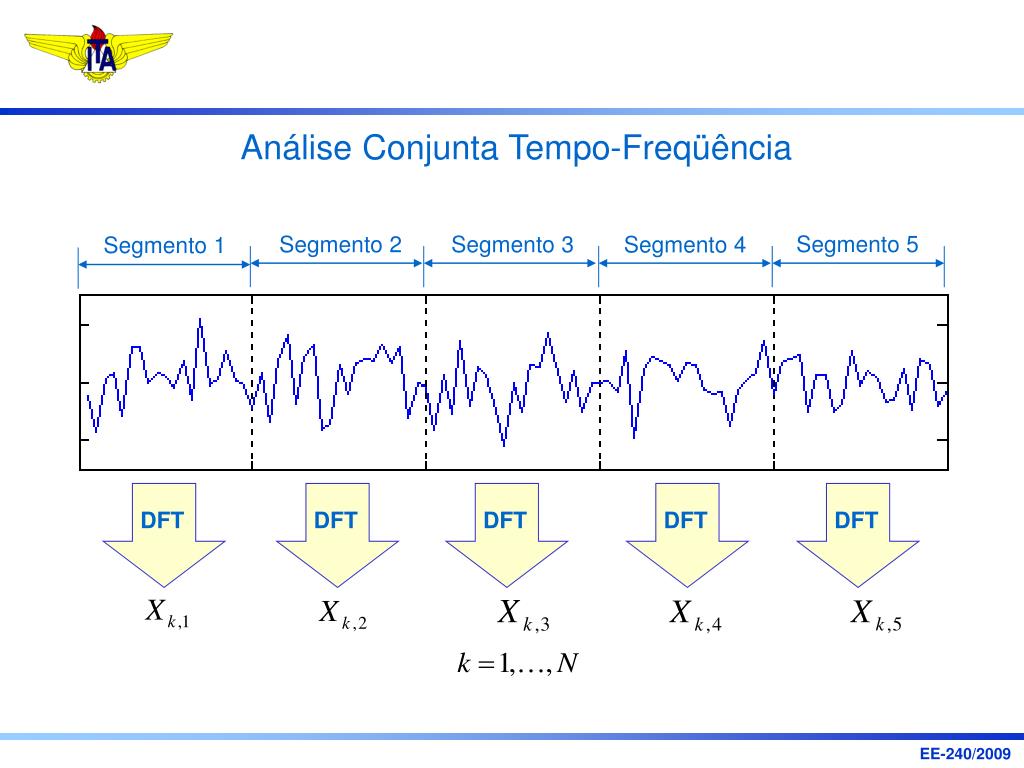 ITA

Análise Conjunta Tempo-Freqüência

Segmento 1 Segmento 2 Segmento 3 Segmento 4 Segmento 5

DFT DFT DFT DFT DFT

$X_{k,1}$ $X_{k,2}$ $X_{k,3}$ $X_{k,4}$ $X_{k,5}$

$k = 1, \ldots, N$

EE-240/2009